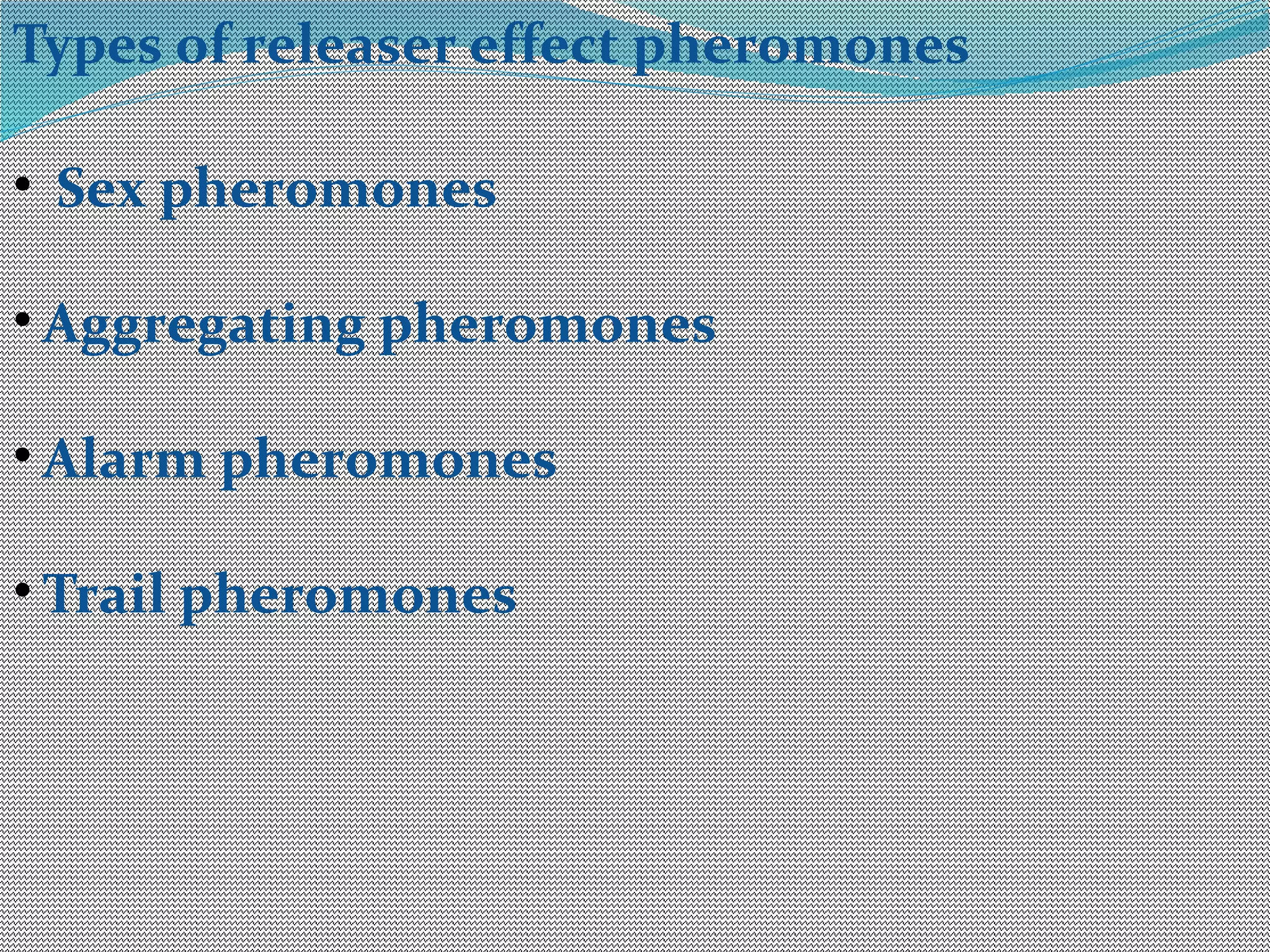 Types of releaser effect pheromones

• Sex pheromones

• Aggregating pheromones

• Alarm pheromones

• Trail pheromones